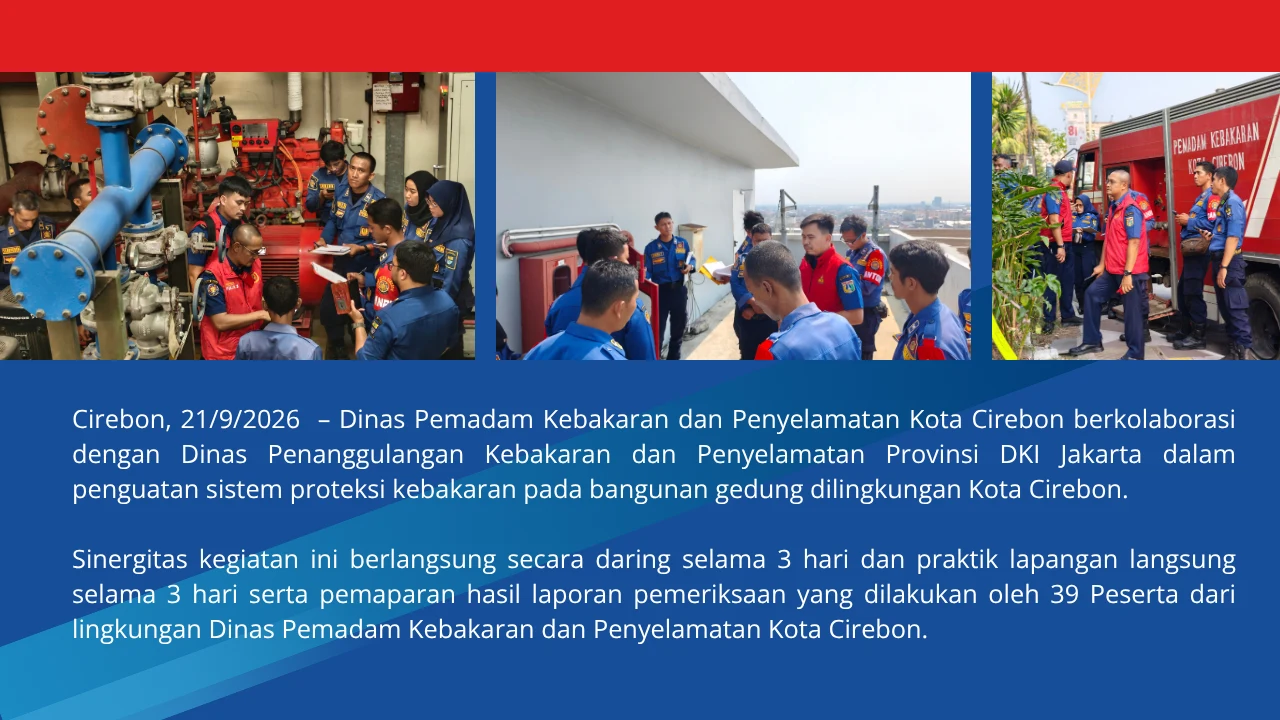 PEMADAM KEBAKARAN
KOTA CIREBON

Cirebon, 21/9/2026 – Dinas Pemadam Kebakaran dan Penyelamatan Kota Cirebon berkolaborasi dengan Dinas Penanggulangan Kebakaran dan Penyelamatan Provinsi DKI Jakarta dalam penguatan sistem proteksi kebakaran pada bangunan gedung dilingkungan Kota Cirebon.

Sinergitas kegiatan ini berlangsung secara daring selama 3 hari dan praktik lapangan langsung selama 3 hari serta pemaparan hasil laporan pemeriksaan yang dilakukan oleh 39 Peserta dari lingkungan Dinas Pemadam Kebakaran dan Penyelamatan Kota Cirebon.